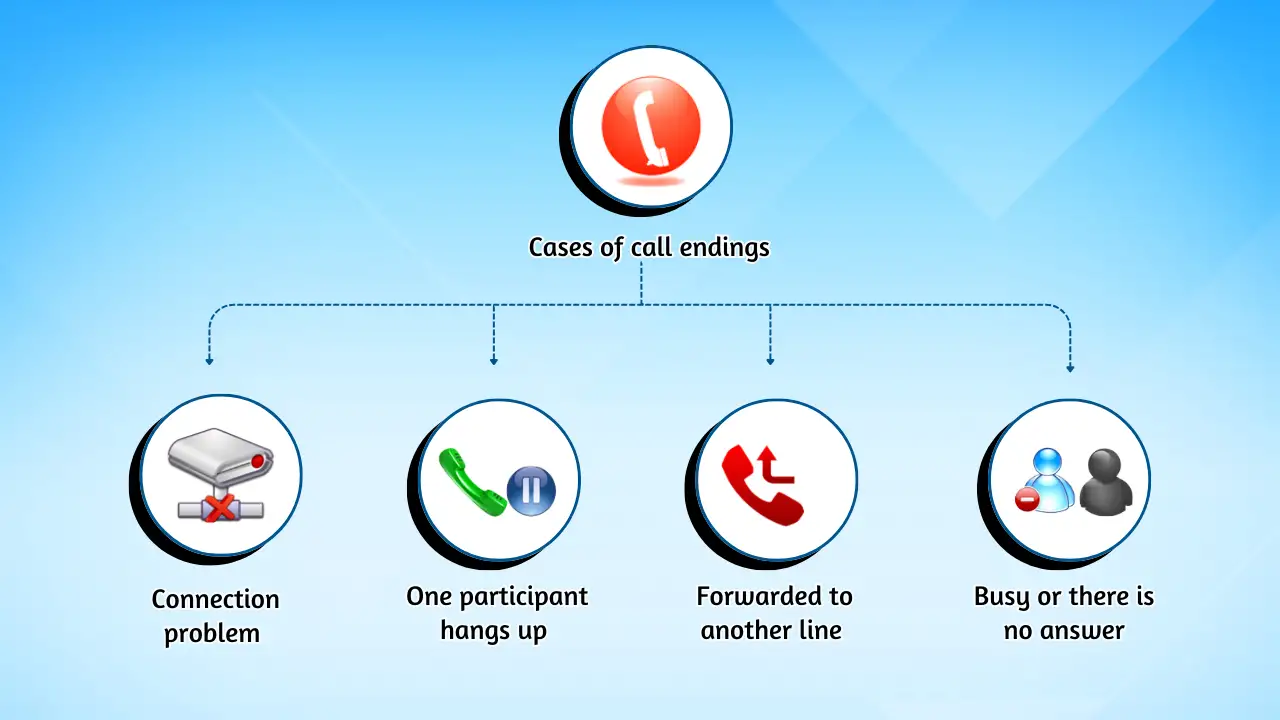 Cases of call endings

Connection problem

One participant hangs up

Forwarded to another line

Busy or there is no answer